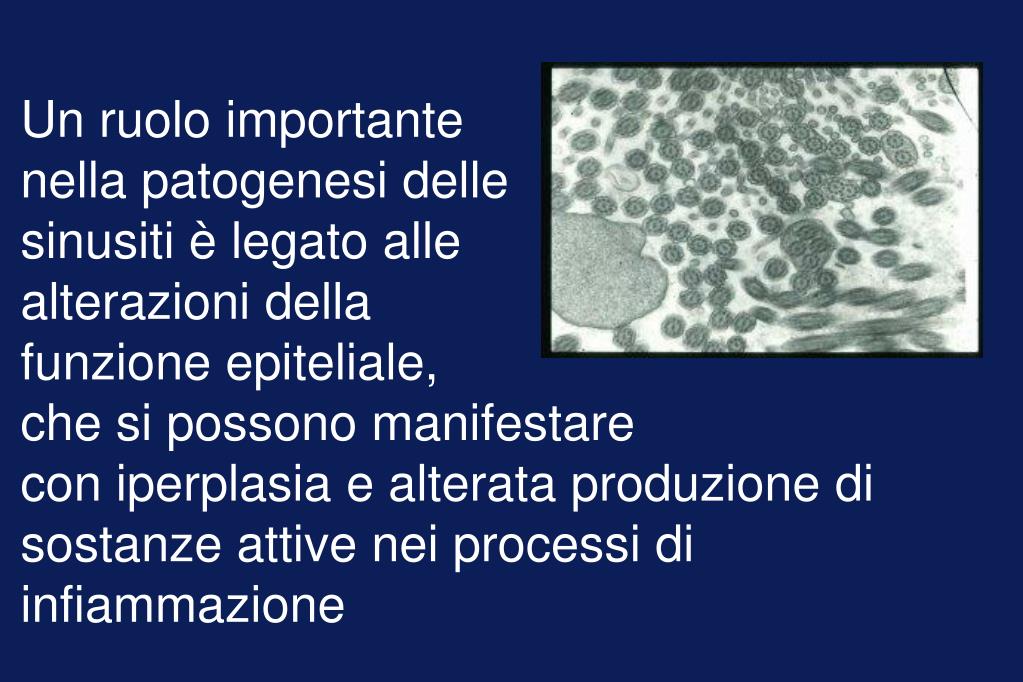 Un ruolo importante nella patogenesi delle sinusiti è legato alle alterazioni della funzione epiteliale, che si possono manifestare con iperplasia e alterata produzione di sostanze attive nei processi di infiammazione